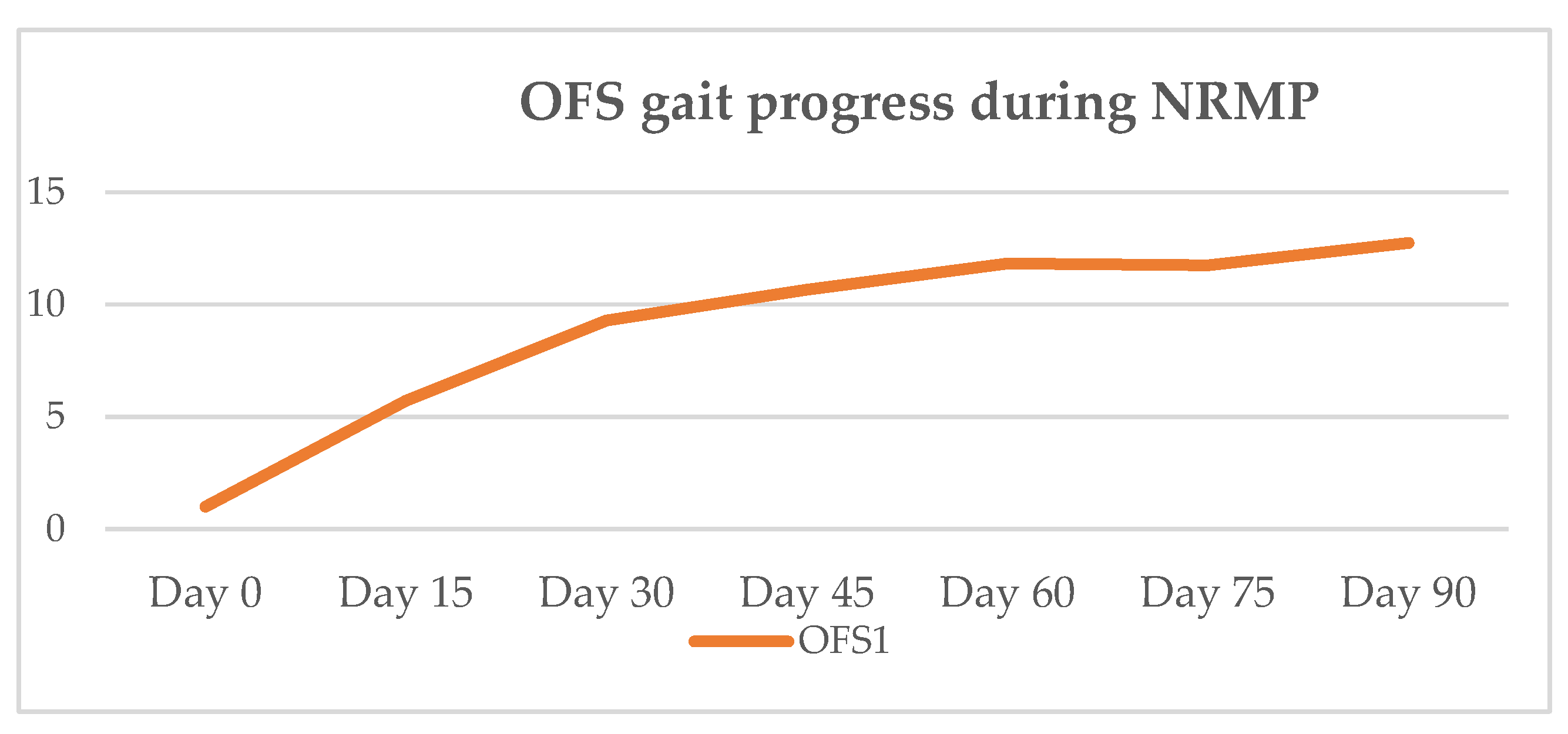 OFS gait progress during NRMP

15
10
5
0

Day 0
Day 15
Day 30
Day 45
Day 60
Day 75
Day 90

OFS1